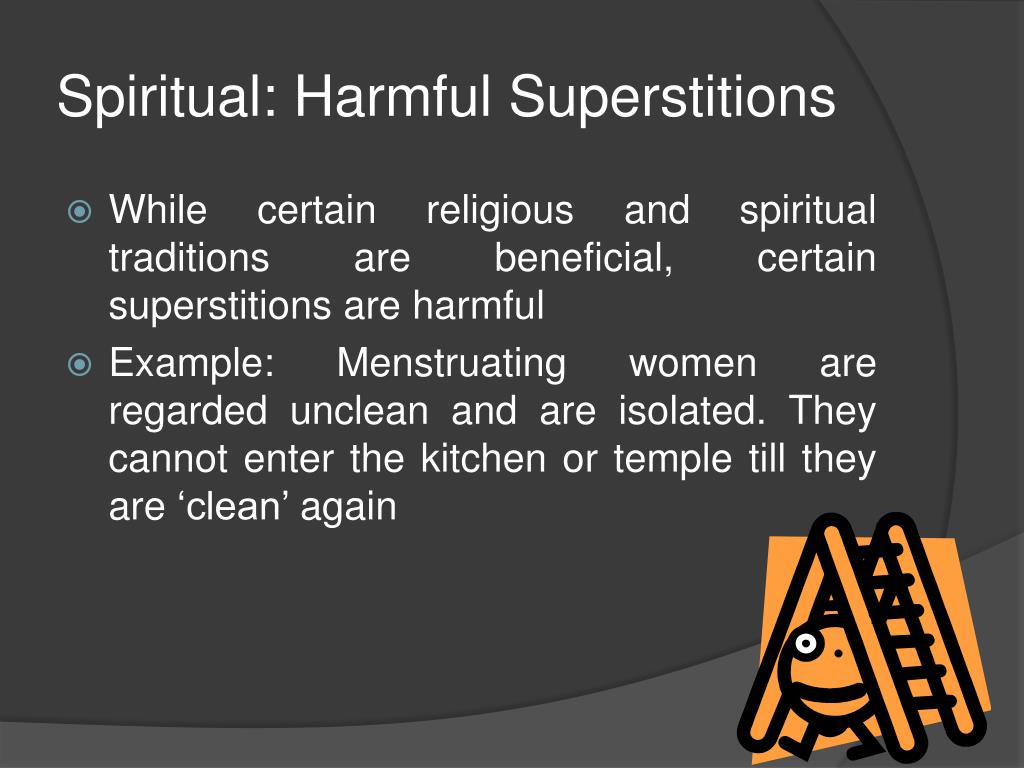 Spiritual: Harmful Superstitions

While certain religious and spiritual traditions are beneficial, certain superstitions are harmful

Example: Menstruating women are regarded unclean and are isolated. They cannot enter the kitchen or temple till they are ‘clean’ again